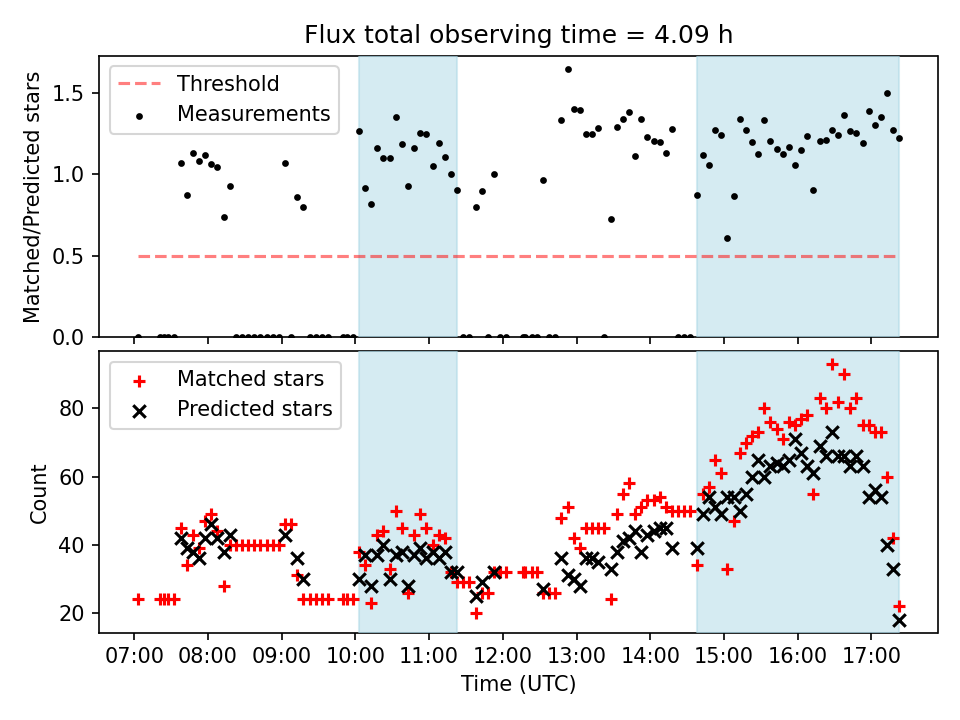 Flux total observing time = 4.09 h

Threshold
Measurements

Matched/Predicted stars

1.5
1.0
0.5
0.0

Matched stars
Predicted stars

Count

80
60
40
20

07:00
08:00
09:00
10:00
11:00
12:00
13:00
14:00
15:00
16:00
17:00

Time (UTC)